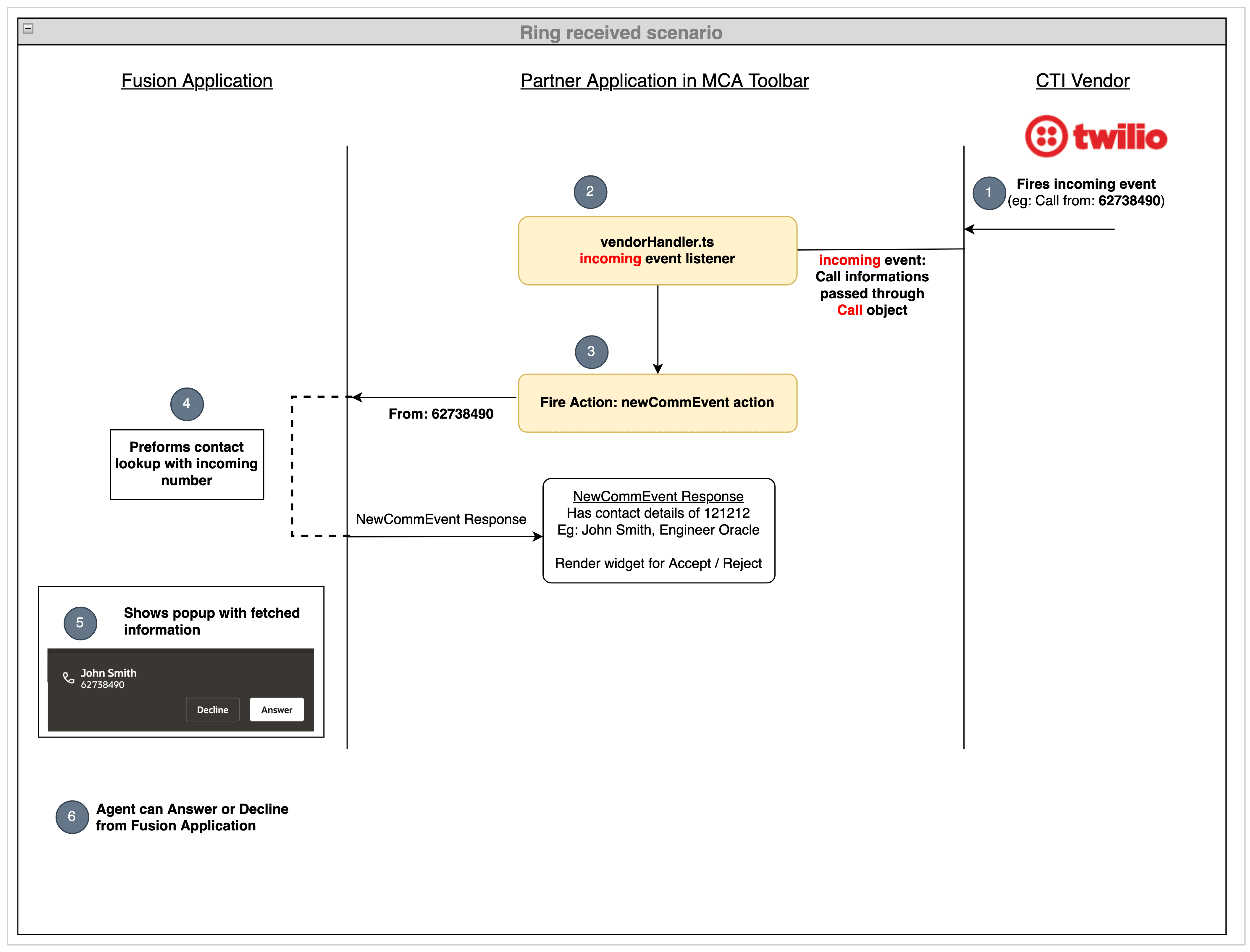 Ring received scenario

Fusion Application

Partner Application in MCA Toolbar

CTI Vendor

twilio

1

Fires incoming event
(eg: Call from: 62738490)

2

vendorHandler.ts
incoming event listener

incoming event:
Call informations passed through Call object

3

Fire Action: newCommEvent action

From: 62738490

4

Preforms contact lookup with incoming number

NewCommEvent Response

NewCommEvent Response
Has contact details of 121212
Eg: John Smith, Engineer Oracle

Render widget for Accept / Reject

5

Shows popup with fetched information

John Smith
62738490

Decline

Answer

6

Agent can Answer or Decline from Fusion Application